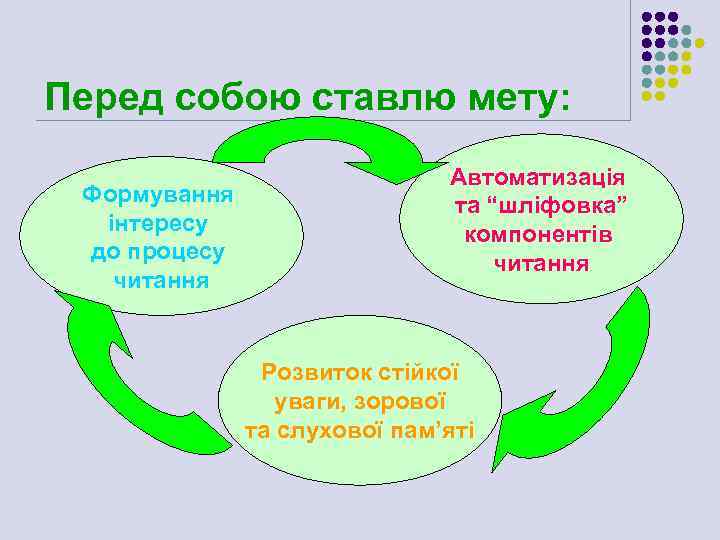 Перед собою ставлю мету:

Формування інтересу до процесу читання

Автоматизація та “шліфовка” компонентів читання

Розвиток стійкої уваги, зорової та слухової пам’яті